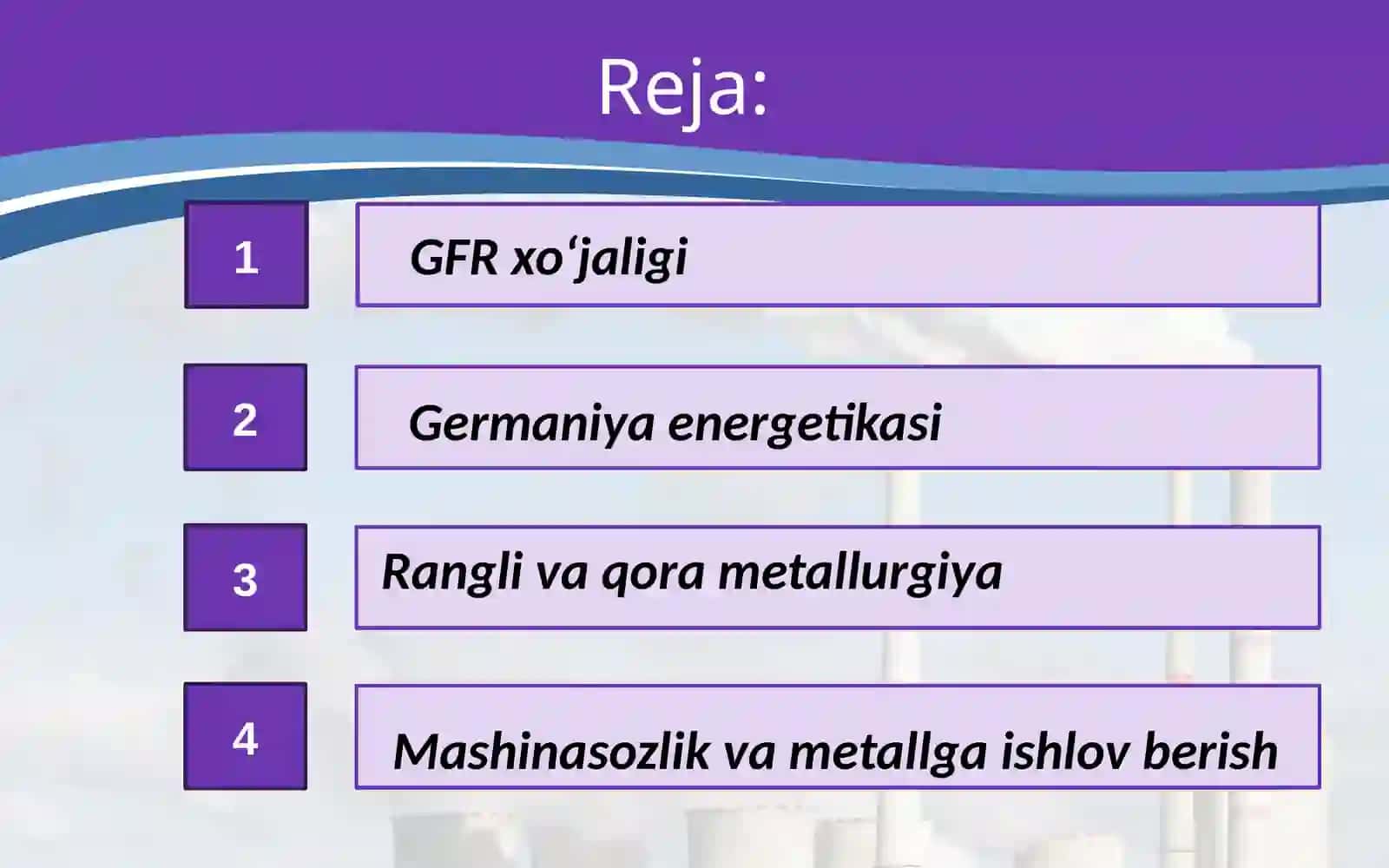 Reja:

1 GFR xo‘jaligi

2 Germaniya energetikasi

3 Rangli va qora metallurgiya

4 Mashinasozlik va metallga ishlov berish